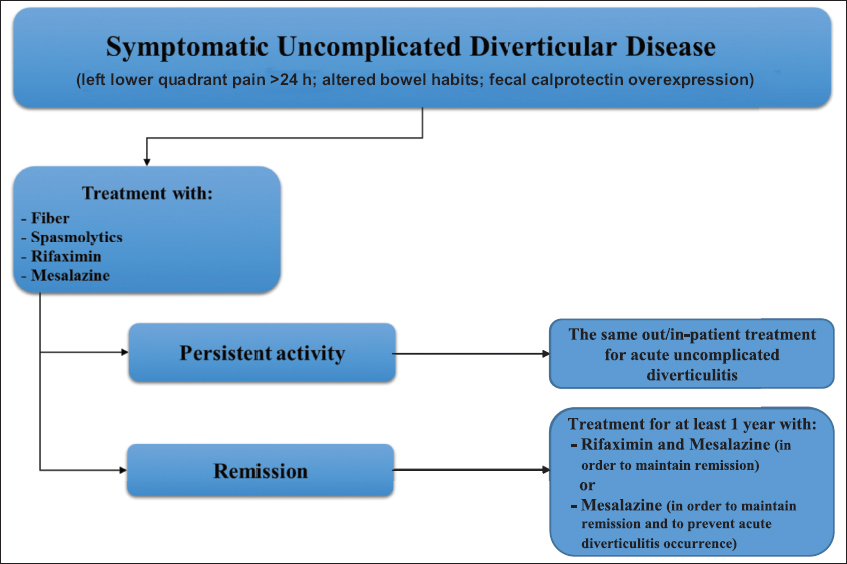 Symptomatic Uncomplicated Diverticular Disease
(left lower quadrant pain >24 h; altered bowel habits; fecal calprotectin overexpression)

Treatment with:
- Fiber
- Spasmolytics
- Rifaximin
- Mesalazine

Persistent activity

The same out/in-patient treatment for acute uncomplicated diverticulitis

Remission

Treatment for at least 1 year with:
- Rifaximin and Mesalazine (in order to maintain remission)
or
- Mesalazine (in order to maintain remission and to prevent acute diverticulitis occurrence)